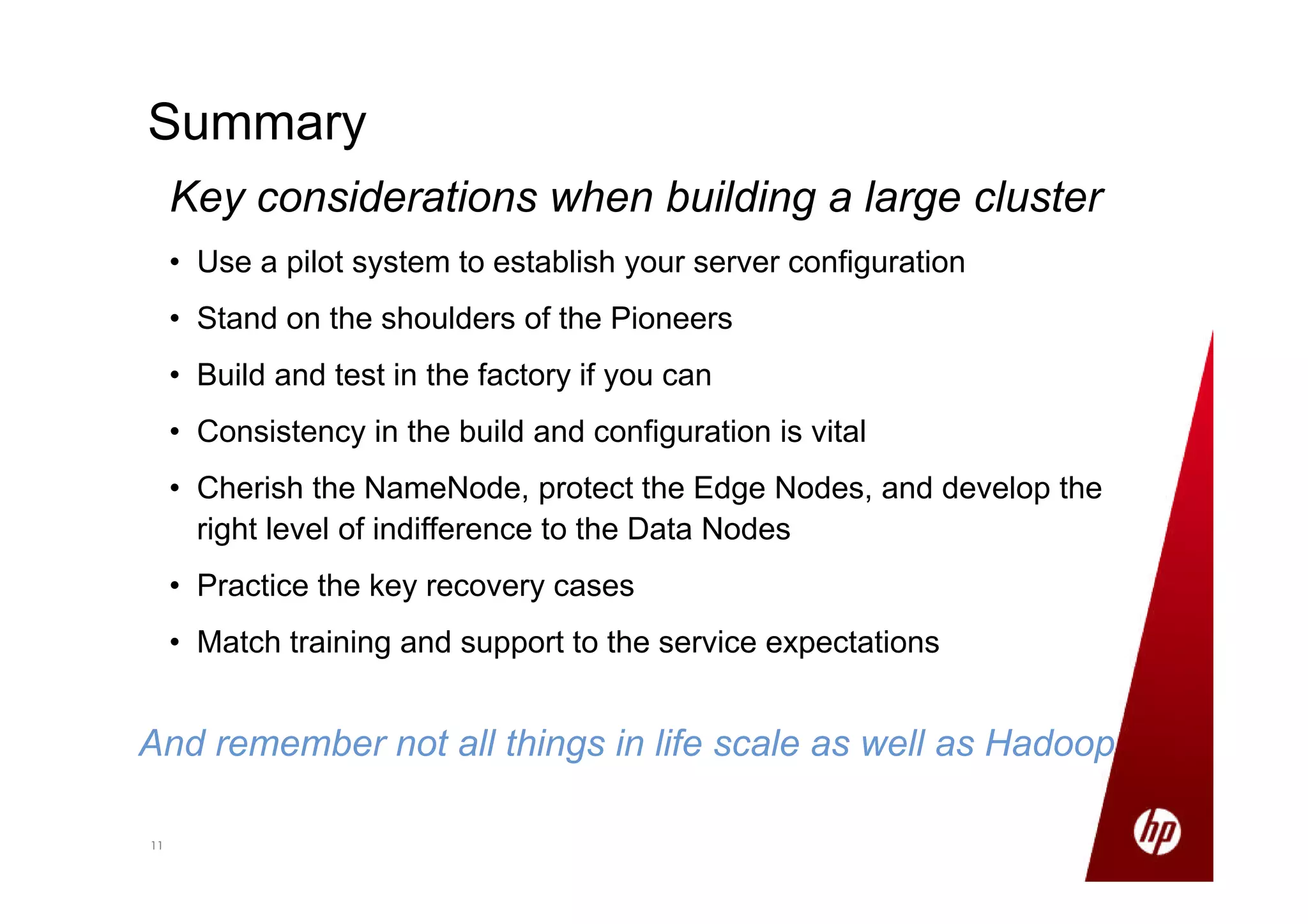 Summary

Key considerations when building a large cluster

• Use a pilot system to establish your server configuration
• Stand on the shoulders of the Pioneers
• Build and test in the factory if you can
• Consistency in the build and configuration is vital
• Cherish the NameNode, protect the Edge Nodes, and develop the right level of indifference to the Data Nodes
• Practice the key recovery cases
• Match training and support to the service expectations

And remember not all things in life scale as well as Hadoop

11

hp